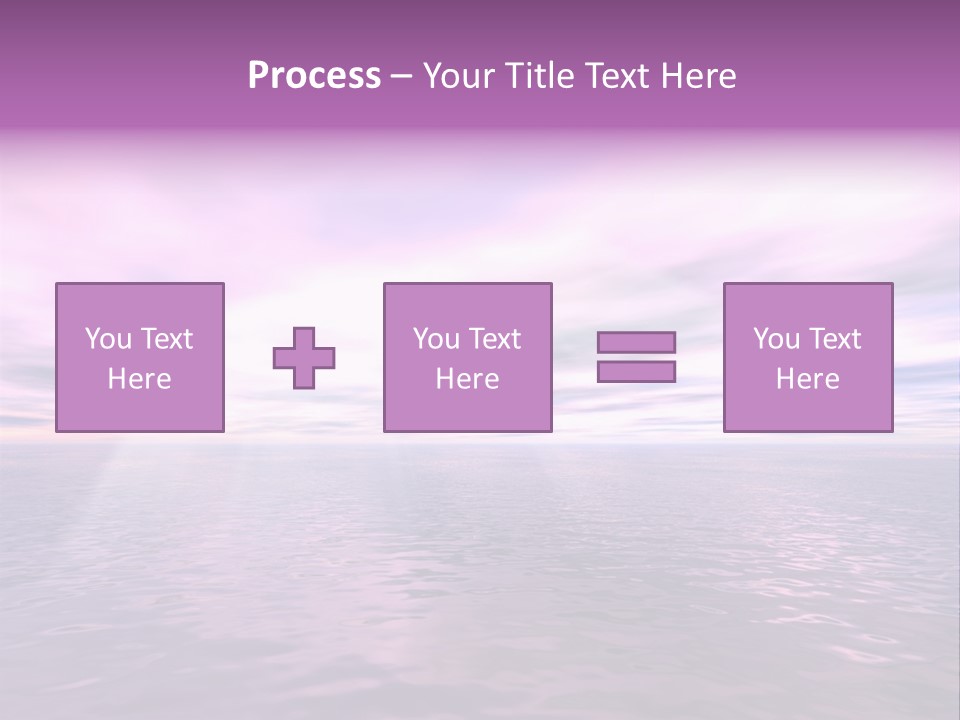 Process – Your Title Text Here

You Text Here

You Text Here

You Text Here